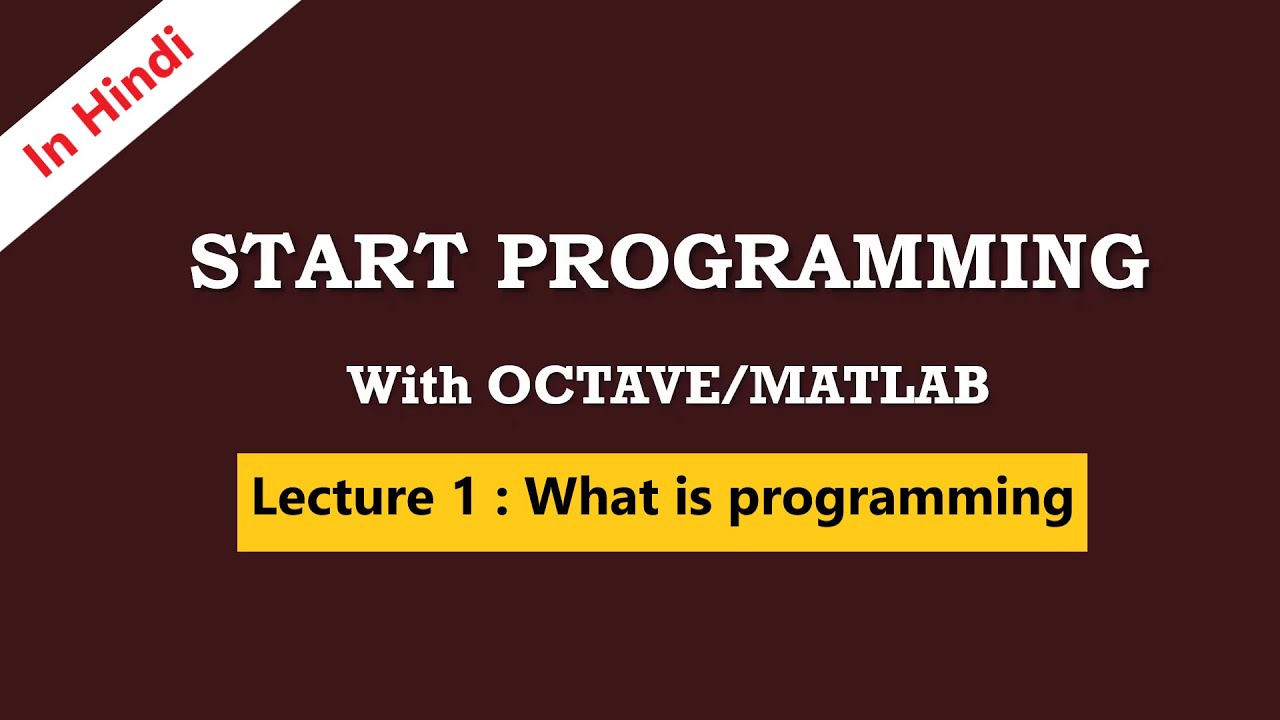 In Hindi

START PROGRAMMING

With OCTAVE/MATLAB

Lecture 1 : What is programming